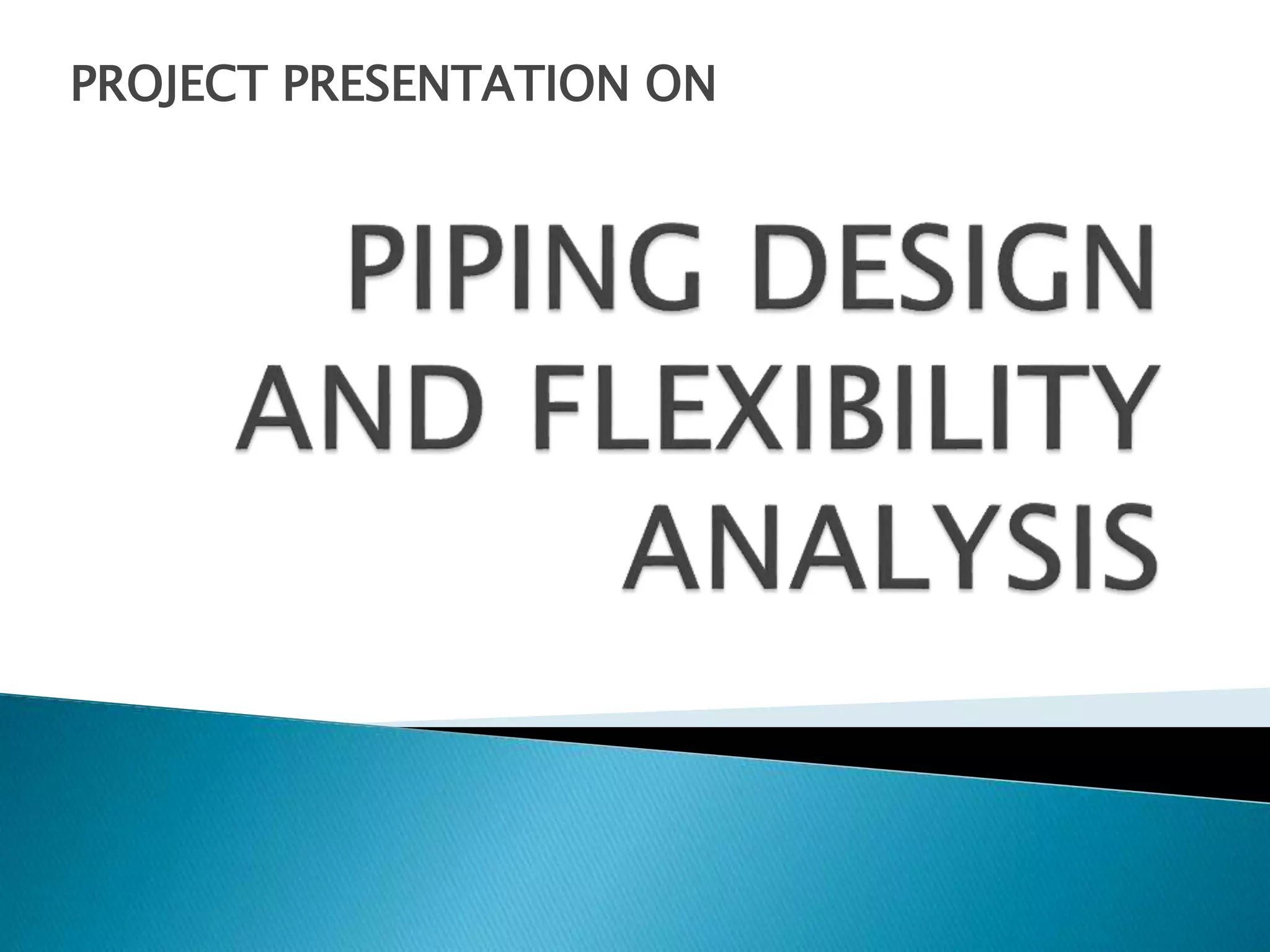 PROJECT PRESENTATION ON

PIPING DESIGN AND FLEXIBILITY ANALYSIS